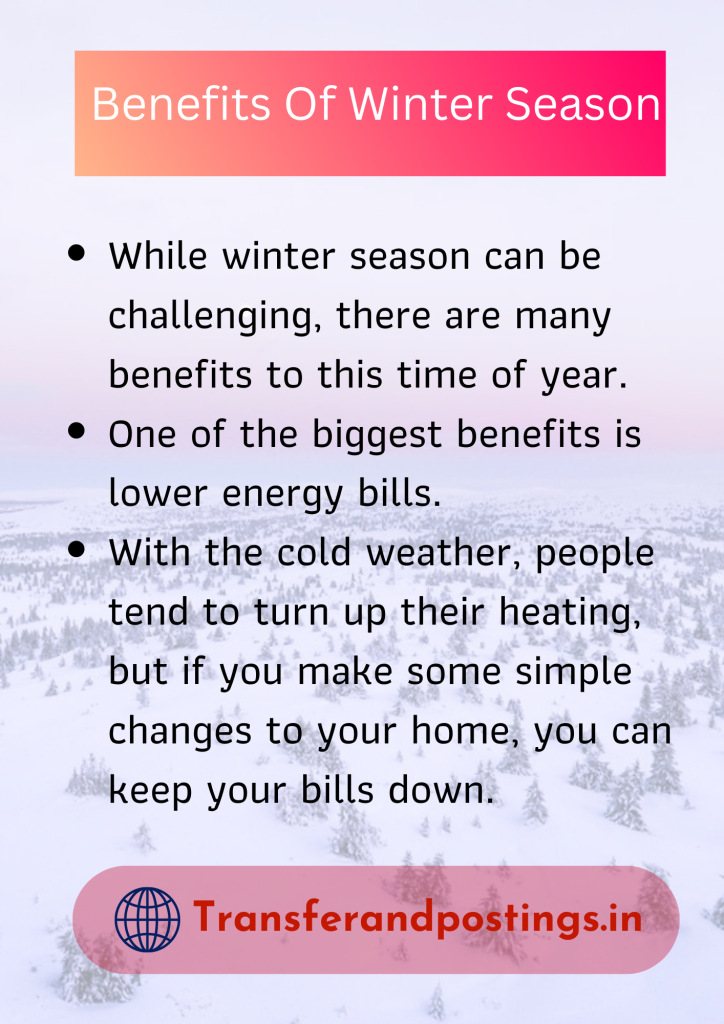 Benefits Of Winter Season

- While winter season can be challenging, there are many benefits to this time of year.
- One of the biggest benefits is lower energy bills.
- With the cold weather, people tend to turn up their heating, but if you make some simple changes to your home, you can keep your bills down.

Transferandpostings.in